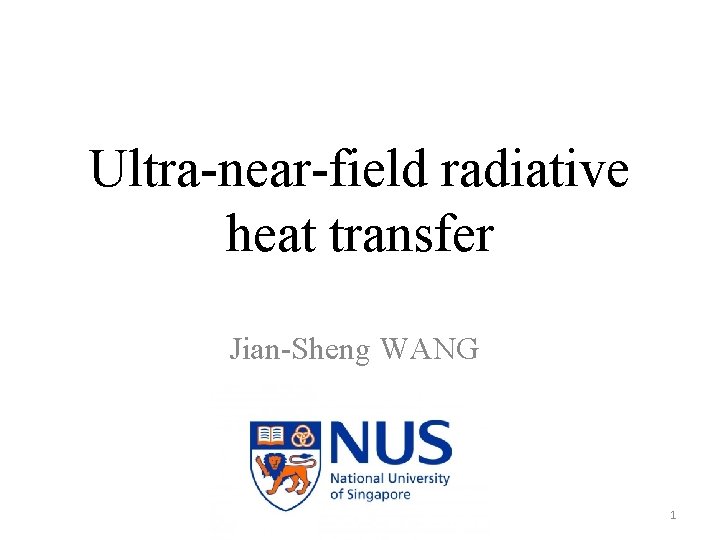 Ultra-near-field radiative heat transfer

Jian-Sheng WANG

NUS
National University of Singapore

1